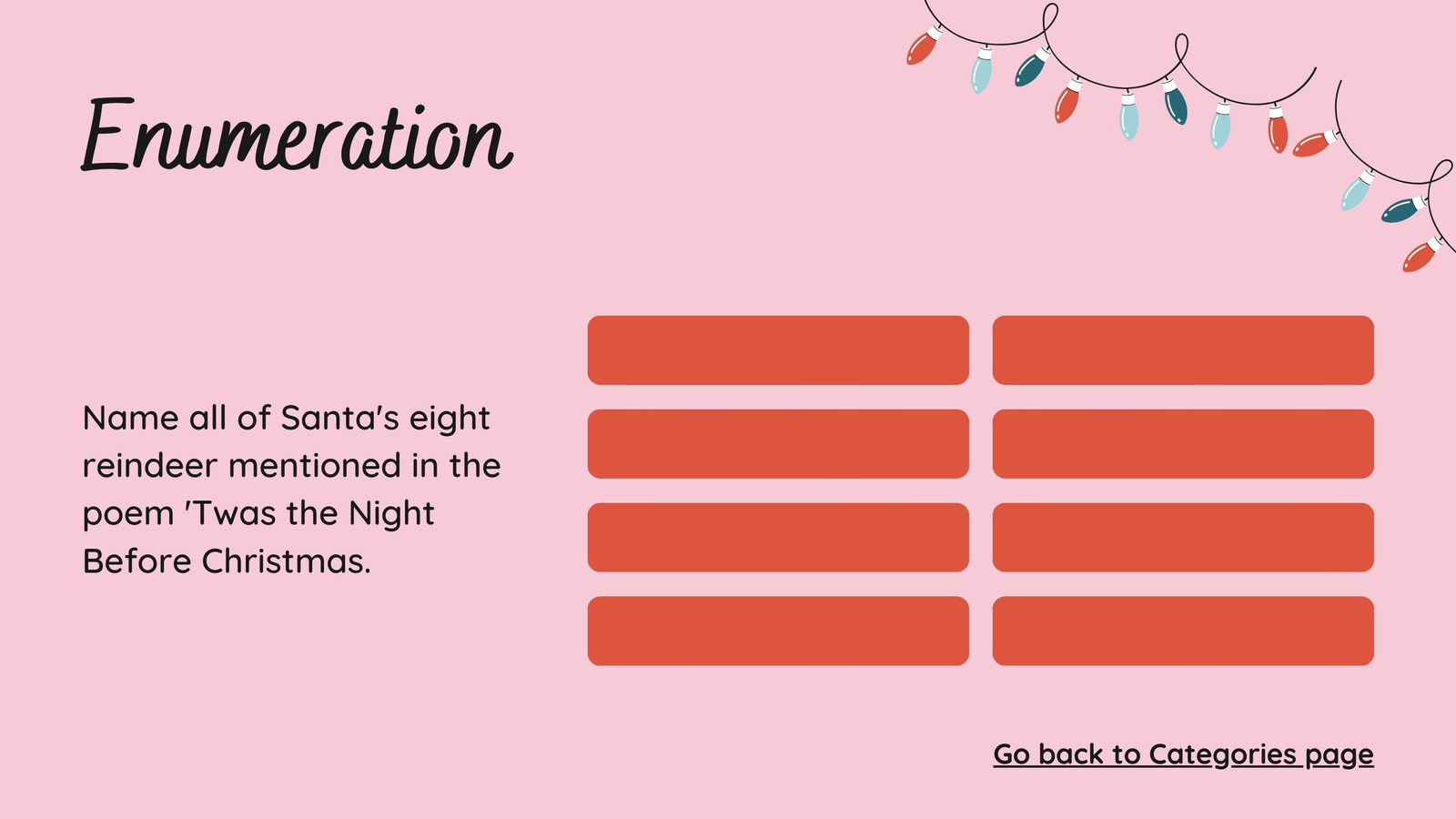 Enumeration

Name all of Santa's eight reindeer mentioned in the poem 'Twas the Night Before Christmas.

Go back to Categories page